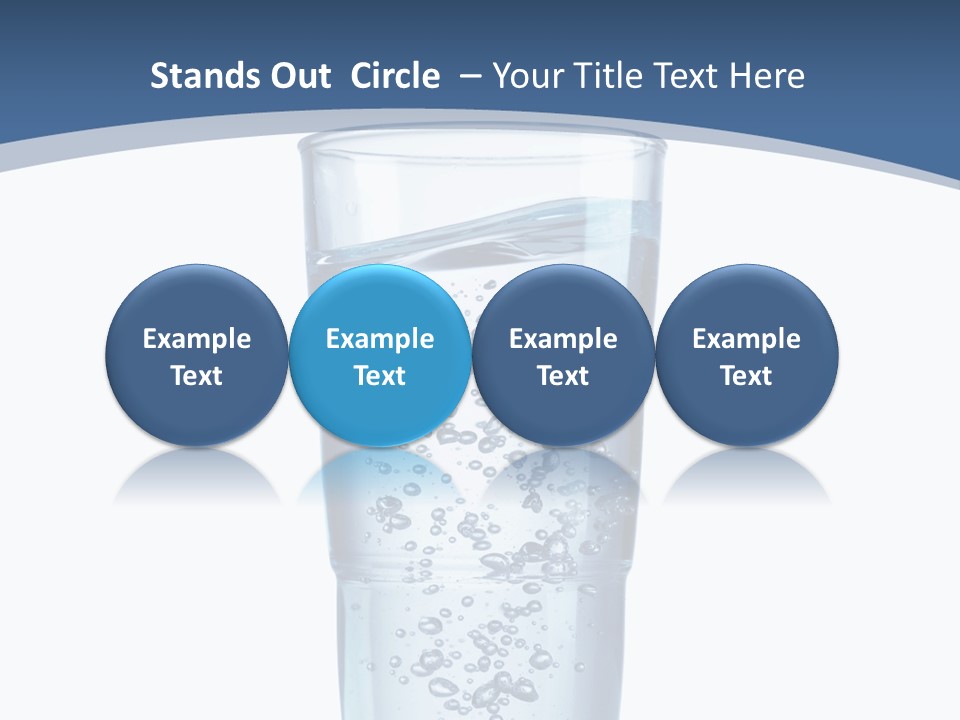 Stands Out Circle – Your Title Text Here

Example Text

Example Text

Example Text

Example Text